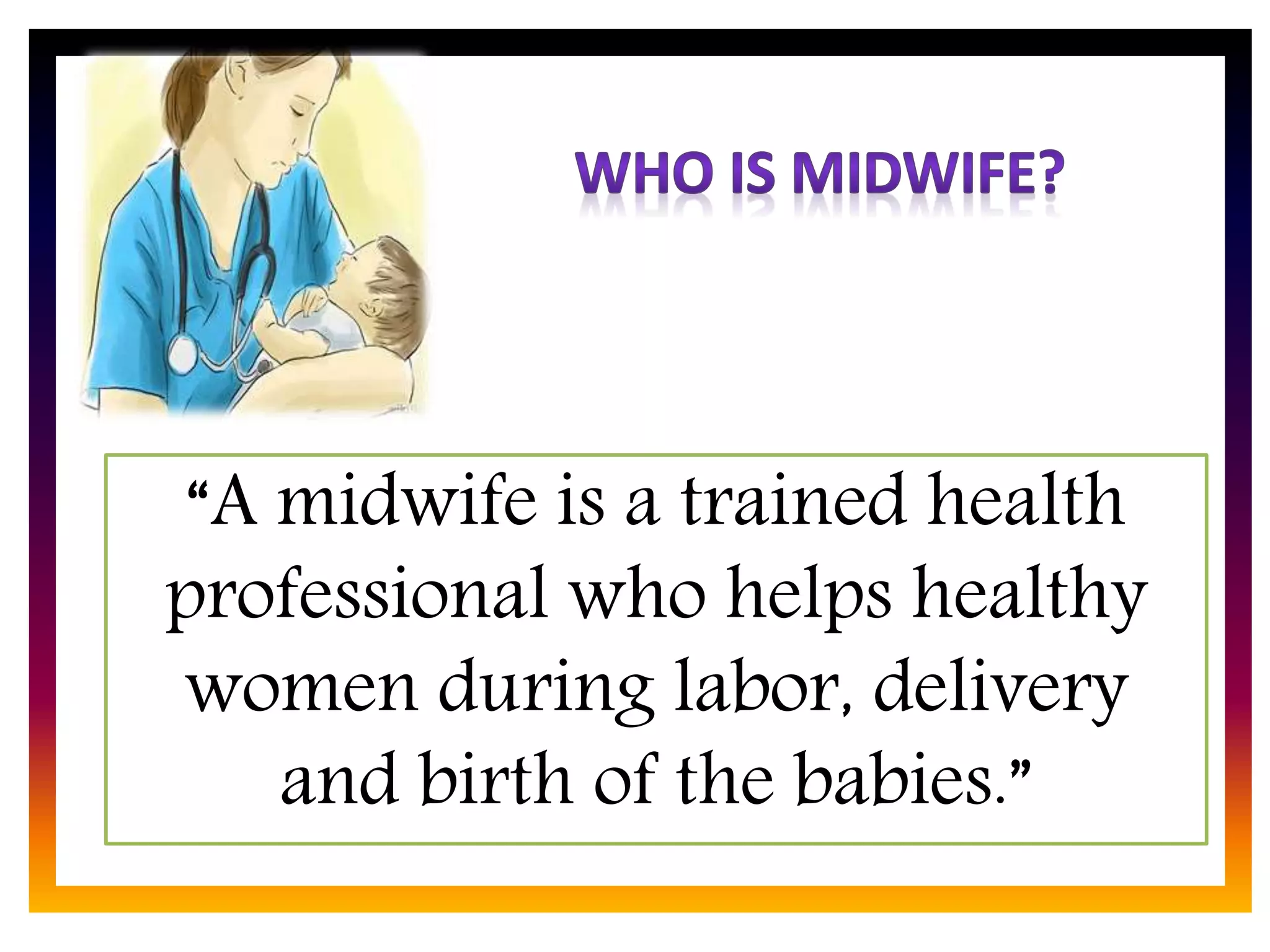 WHO IS MIDWIFE?

“A midwife is a trained health professional who helps healthy women during labor, delivery and birth of the babies.”